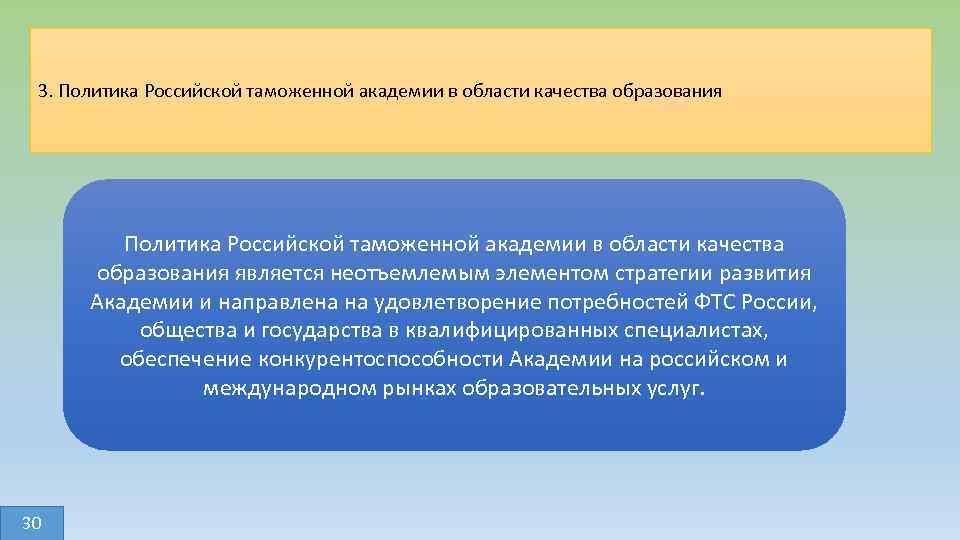 3. Политика Российской таможенной академии в области качества образования

Политика Российской таможенной академии в области качества образования является неотъемлемым элементом стратегии развития Академии и направлена на удовлетворение потребностей ФТС России, общества и государства в квалифицированных специалистах, обеспечение конкурентоспособности Академии на российском и международном рынках образовательных услуг.

30